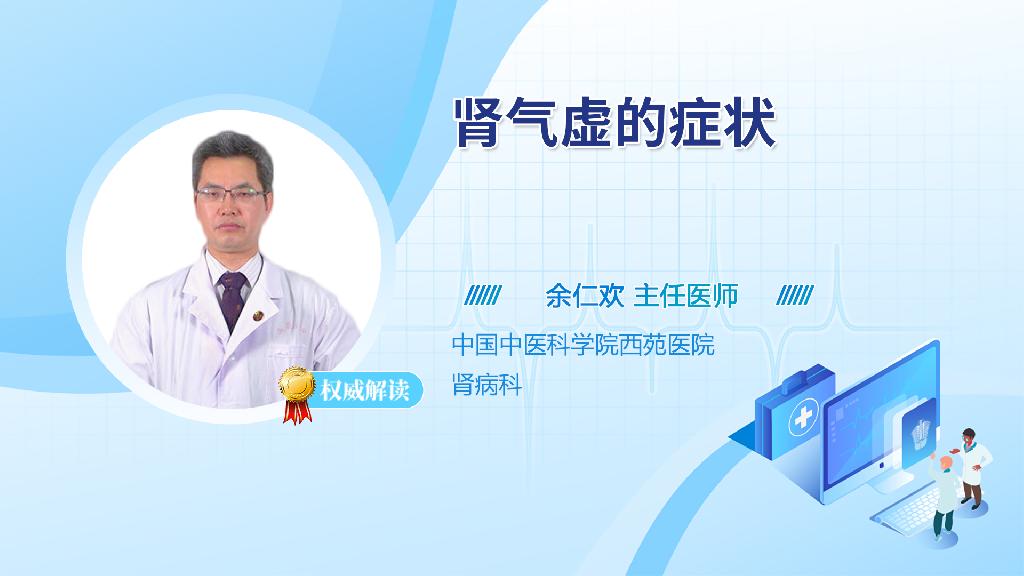 肾气虚的症状

余仁欢 主任医师

中国中医科学院西苑医院
肾病科

权威解读